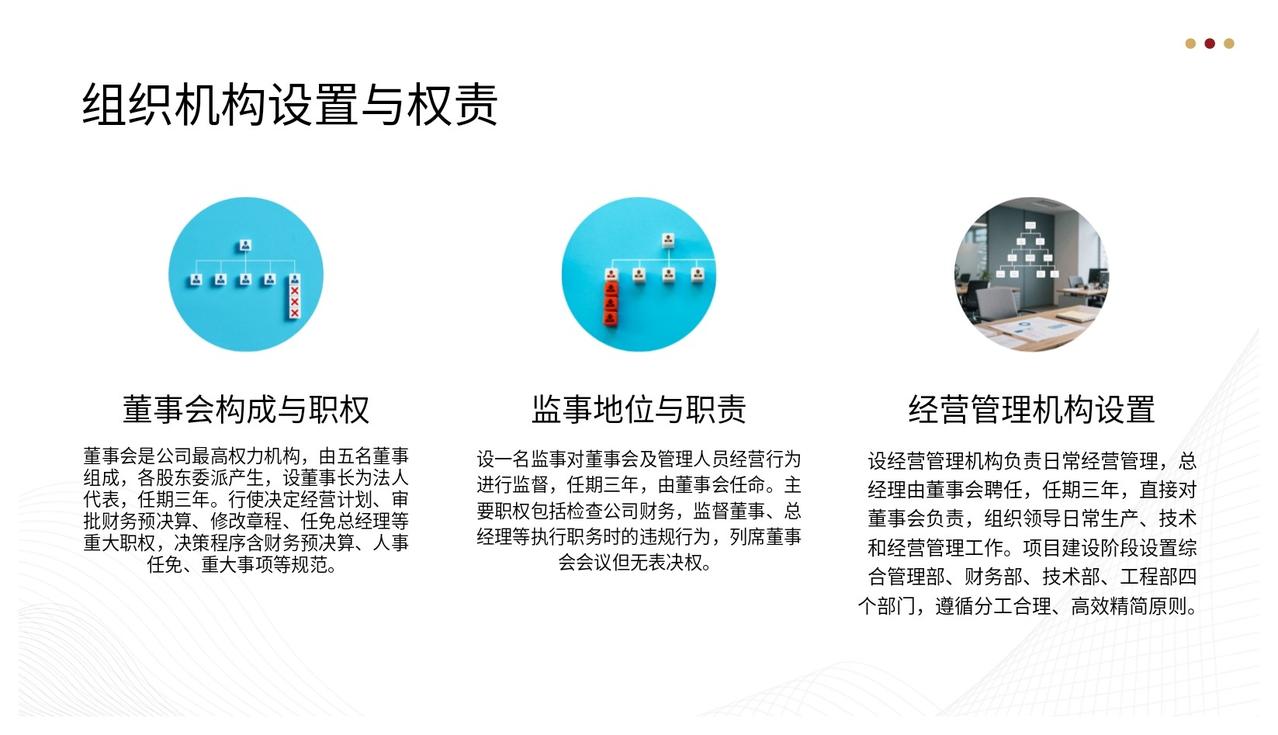 组织机构设置与权责

董事会构成与职权

董事会是公司最高权力机构，由五名董事组成，各股东委派产生，设董事长为法人代表，任期三年。行使决定经营计划、审批财务预决算、修改章程、任免总经理等重大职权，决策程序含财务预决算、人事任免、重大事项等规范。

监事地位与职责

设一名监事对董事会及管理人员经营行为进行监督，任期三年，由董事会任命。主要职权包括检查公司财务，监督董事、总经理等执行职务时的违规行为，列席董事会会议但无表决权。

经营管理机构设置

设经营管理机构负责日常经营管理，总经理由董事会聘任，任期三年，直接对董事会负责，组织领导日常生产、技术和经营管理工作。项目建设阶段设置综合管理部、财务部、技术部、工程部四个部门，遵循分工合理、高效精简原则。